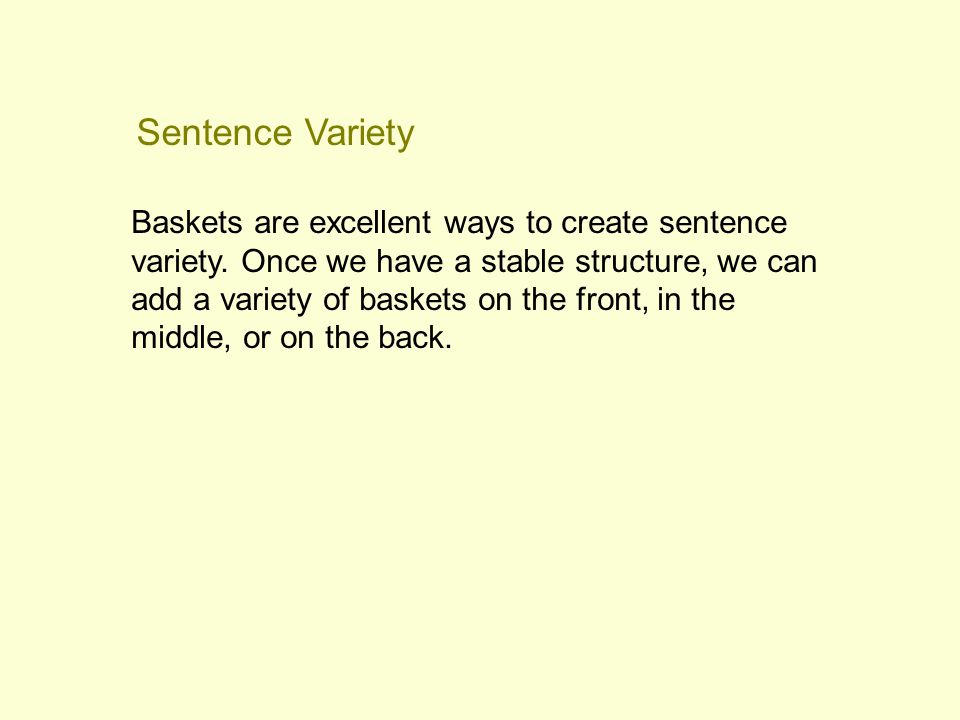 Sentence Variety

Baskets are excellent ways to create sentence variety. Once we have a stable structure, we can add a variety of baskets on the front, in the middle, or on the back.